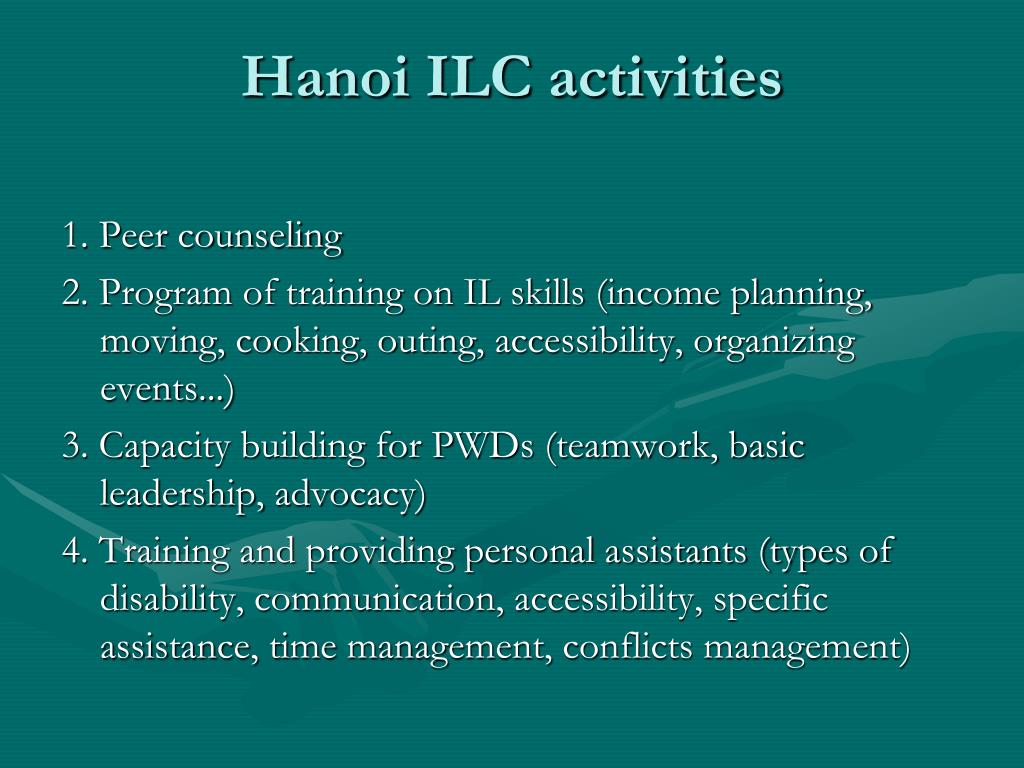 Hanoi ILC activities

1. Peer counseling

2. Program of training on IL skills (income planning, moving, cooking, outing, accessibility, organizing events...)

3. Capacity building for PWDs (teamwork, basic leadership, advocacy)

4. Training and providing personal assistants (types of disability, communication, accessibility, specific assistance, time management, conflicts management)